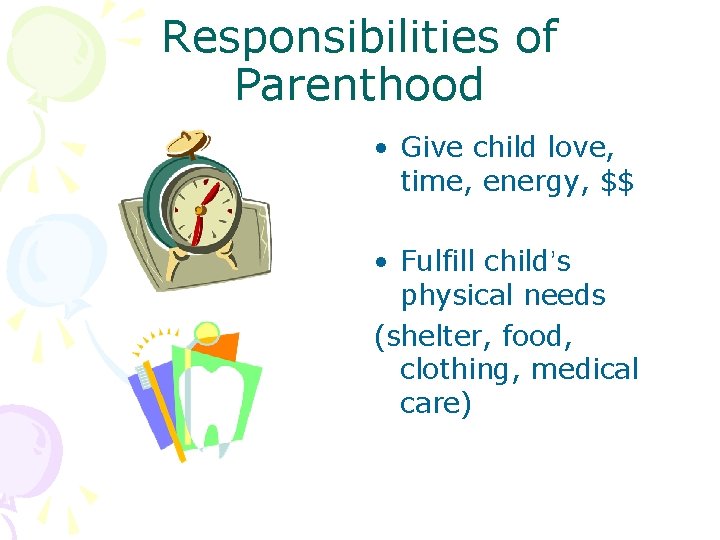 Responsibilities of Parenthood

• Give child love, time, energy, \$\$

• Fulfill child's physical needs

(shelter, food, clothing, medical care)